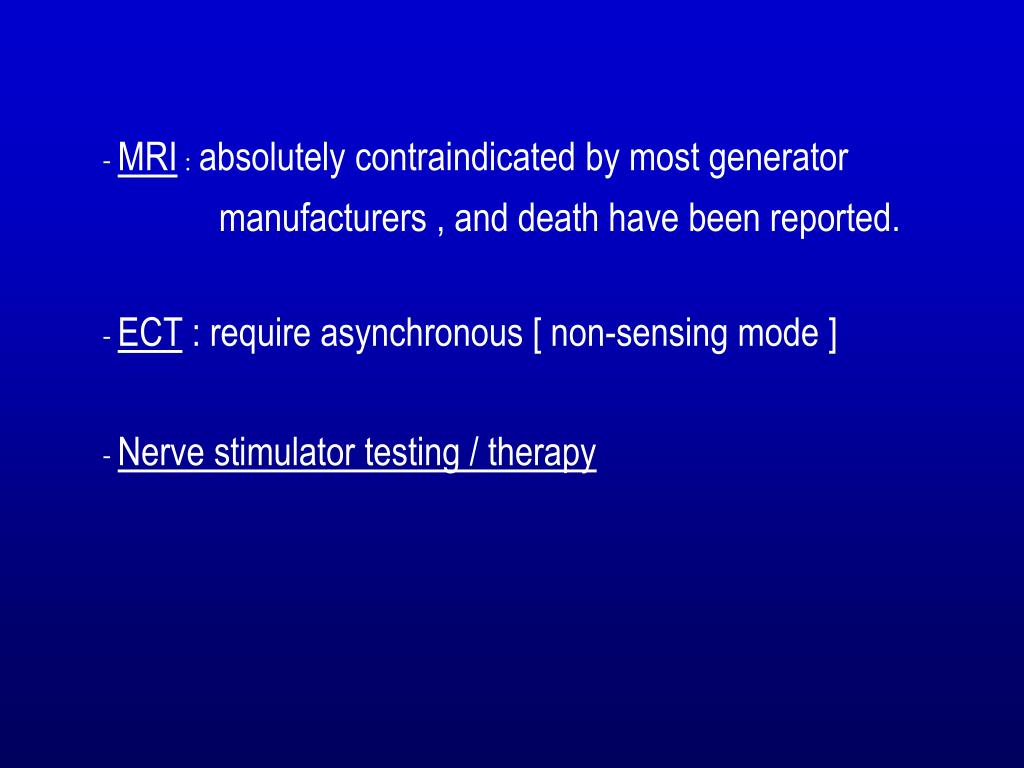 - MRI : absolutely contraindicated by most generator manufacturers , and death have been reported.

- ECT : require asynchronous [ non-sensing mode ]

- Nerve stimulator testing / therapy